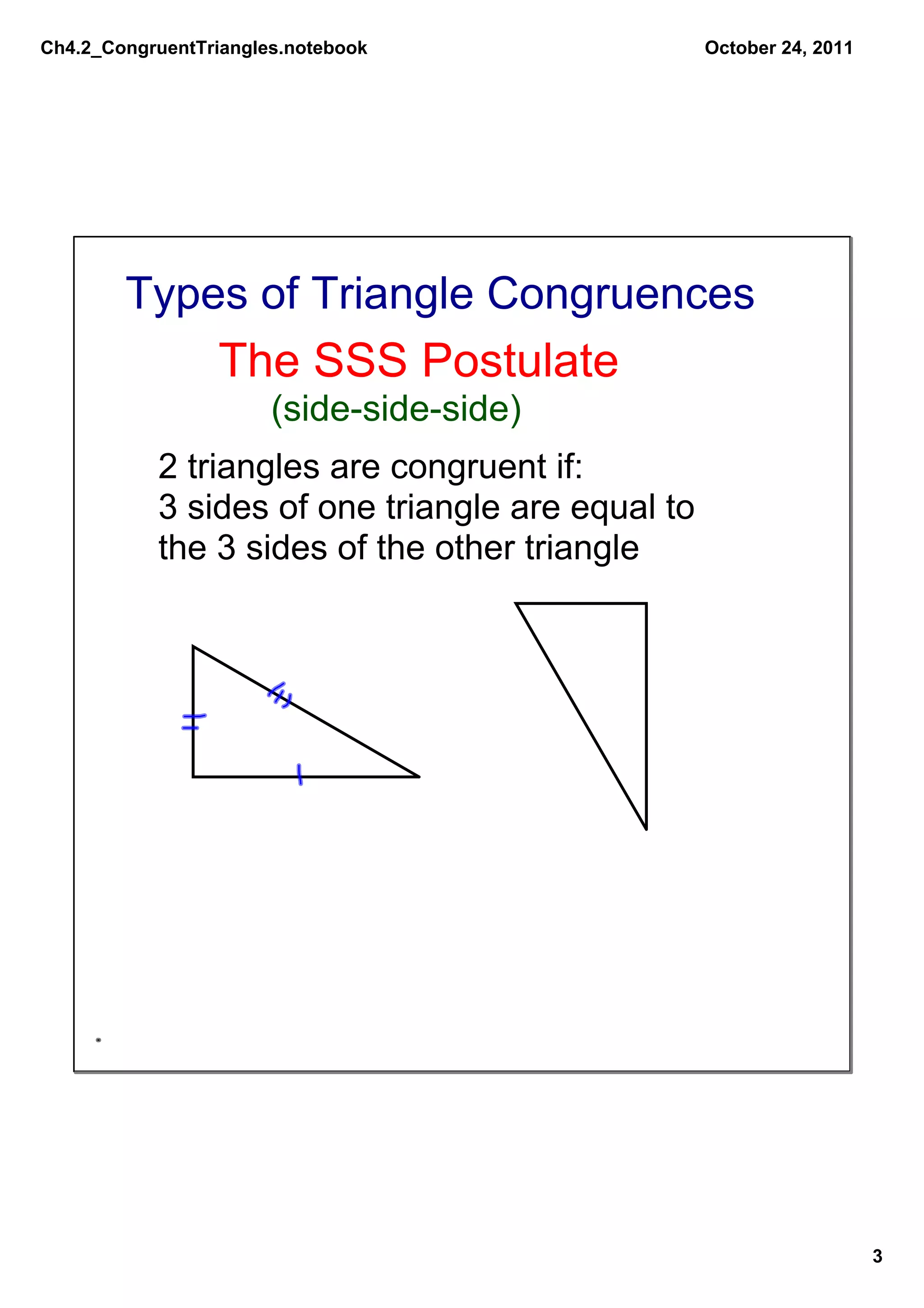 Ch4.2_CongruentTriangles.notebook

October 24, 2011

Types of Triangle Congruences

The SSS Postulate

(side-side-side)

2 triangles are congruent if:
3 sides of one triangle are equal to the 3 sides of the other triangle

3